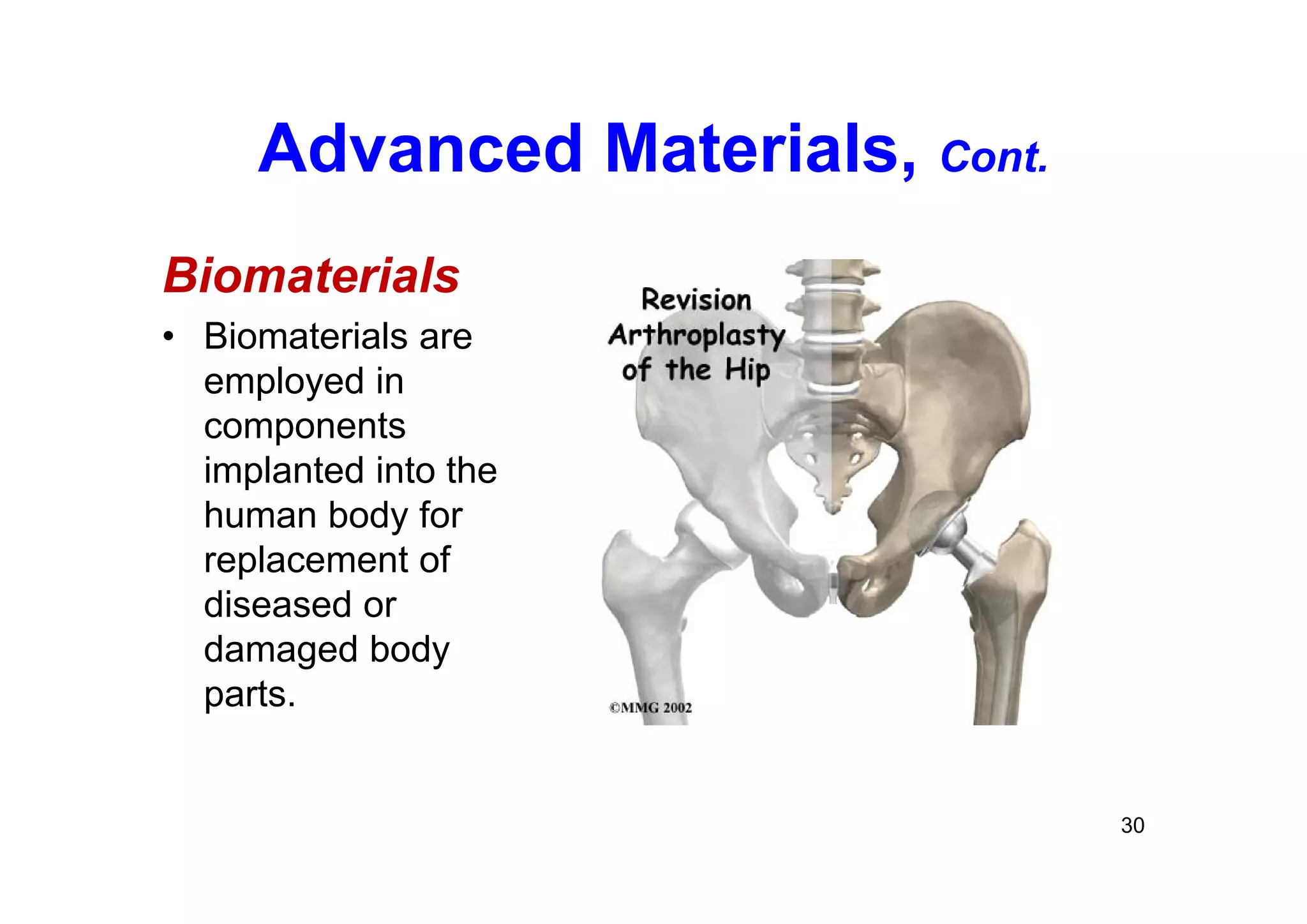 Advanced Materials, Cont.

Biomaterials

• Biomaterials are employed in components implanted into the human body for replacement of diseased or damaged body parts.

Revision Arthroplasty of the Hip

©MMG 2002

30